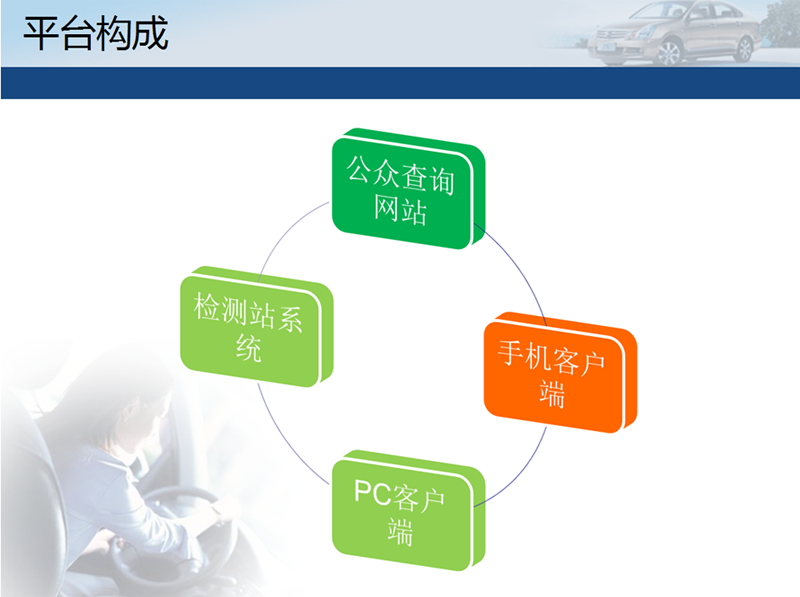 平台构成

公众查询网站

手机客户端

PC客户端

检测站系统